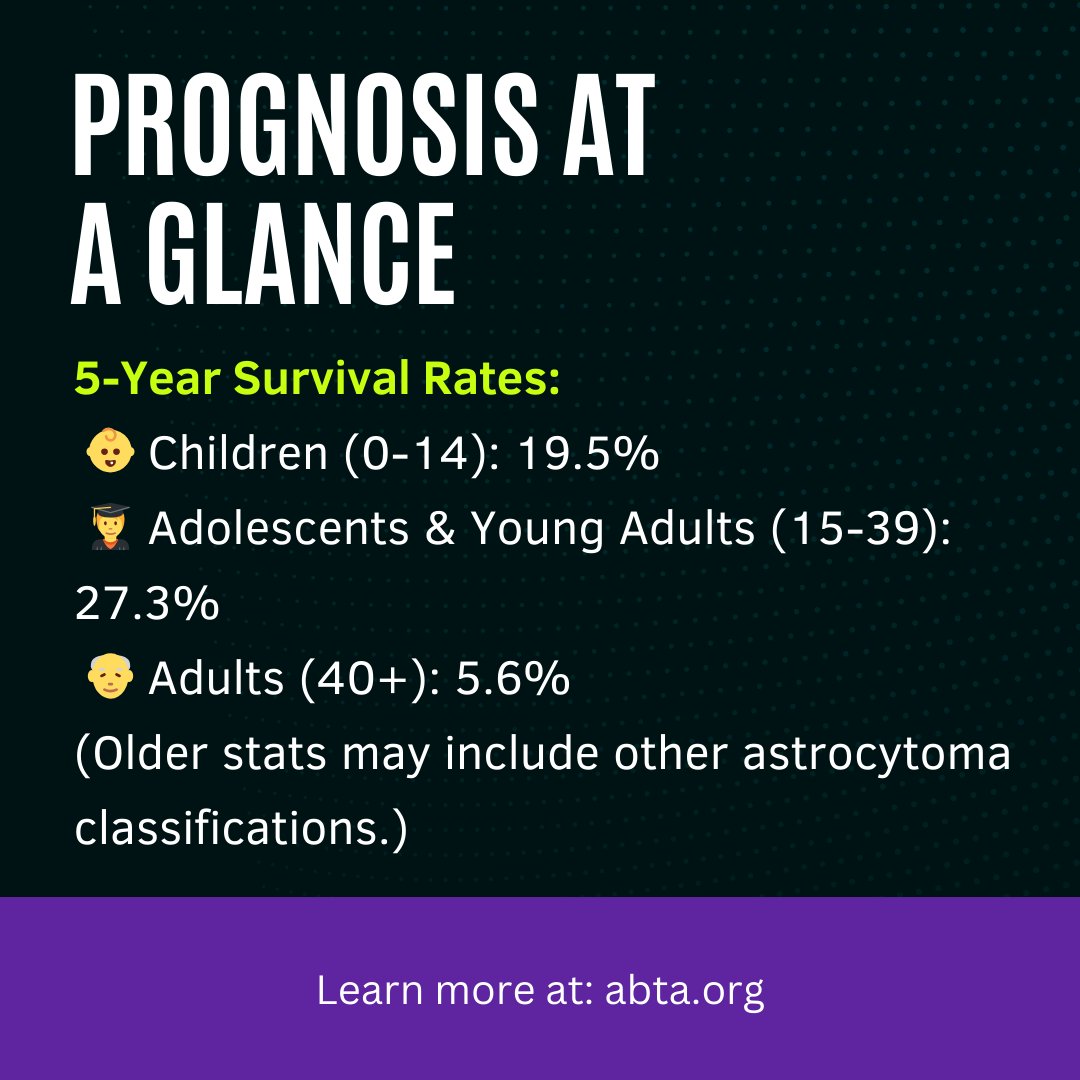 PROGNOSIS AT A GLANCE

5-Year Survival Rates:
👶 Children (0-14): 19.5%
🧑‍🎓 Adolescents & Young Adults (15-39): 27.3%
👴 Adults (40+): 5.6%
(Older stats may include other astrocytoma classifications.)

Learn more at: abta.org